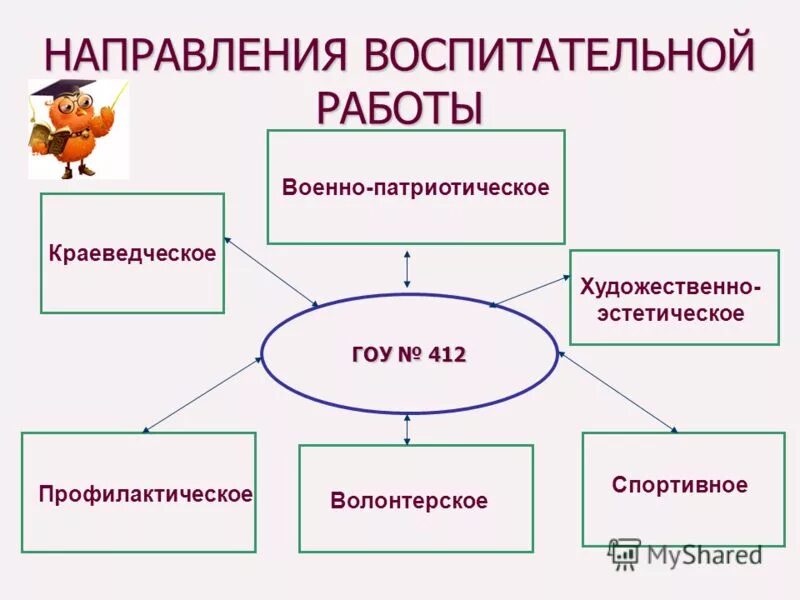 НАПРАВЛЕНИЯ ВОСПИТАТЕЛЬНОЙ РАБОТЫ

Военно-патриотическое

Краеведческое

Художественно-эстетическое

ГОУ № 412

Профилактическое

Волонтерское

Спортивное

MyShared